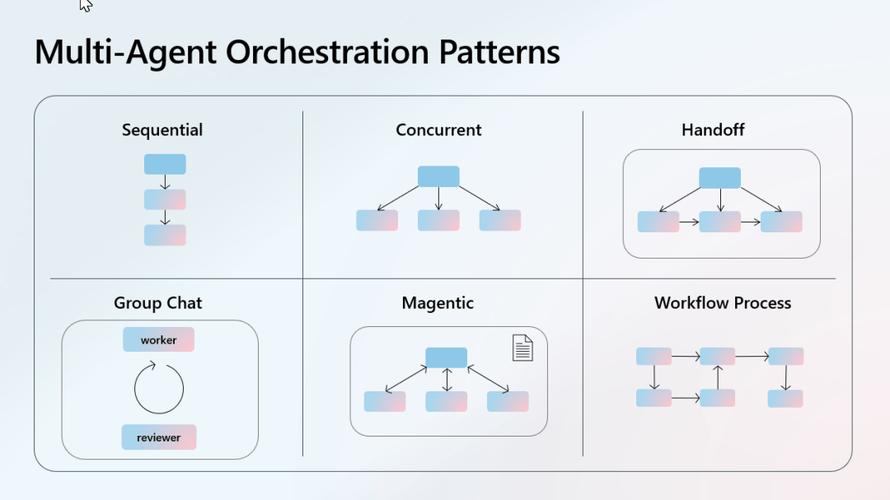 Multi-Agent Orchestration Patterns

Sequential

Concurrent

Handoff

Group Chat

worker

reviewer

Magentic

Workflow Process